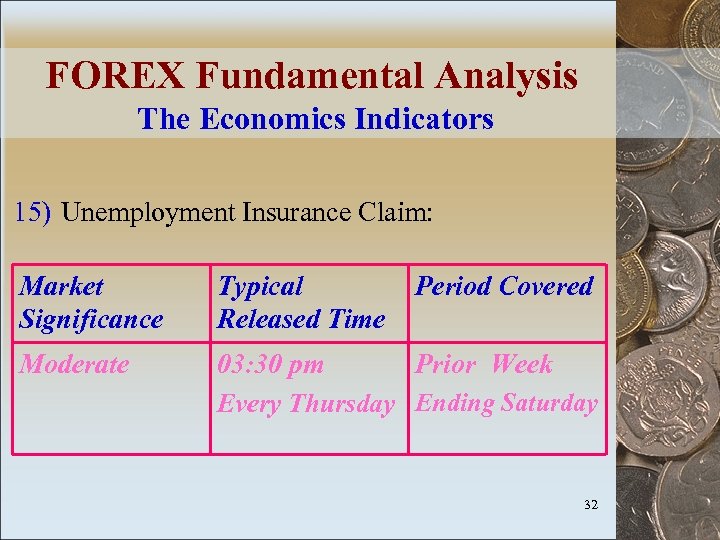 FOREX Fundamental Analysis
The Economics Indicators

15) Unemployment Insurance Claim:

| Market Significance | Typical Released Time | Period Covered |
|---|---|---|
| Moderate | 03:30 pm Every Thursday | Prior Week Ending Saturday |

32